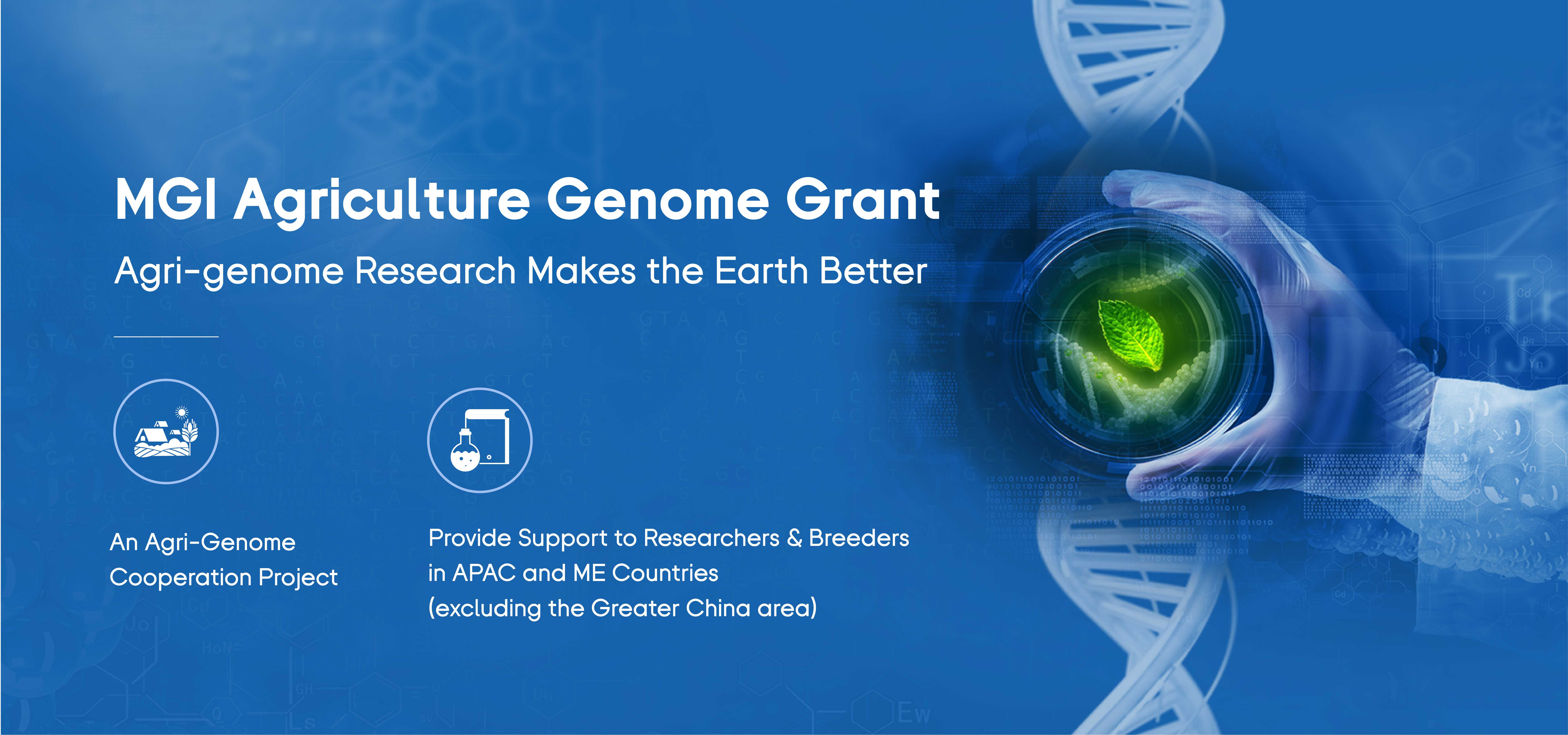 MGI Agriculture Genome Grant

Agri-genome Research Makes the Earth Better

An Agri-Genome Cooperation Project

Provide Support to Researchers & Breeders in APAC and ME Countries (excluding the Greater China area)